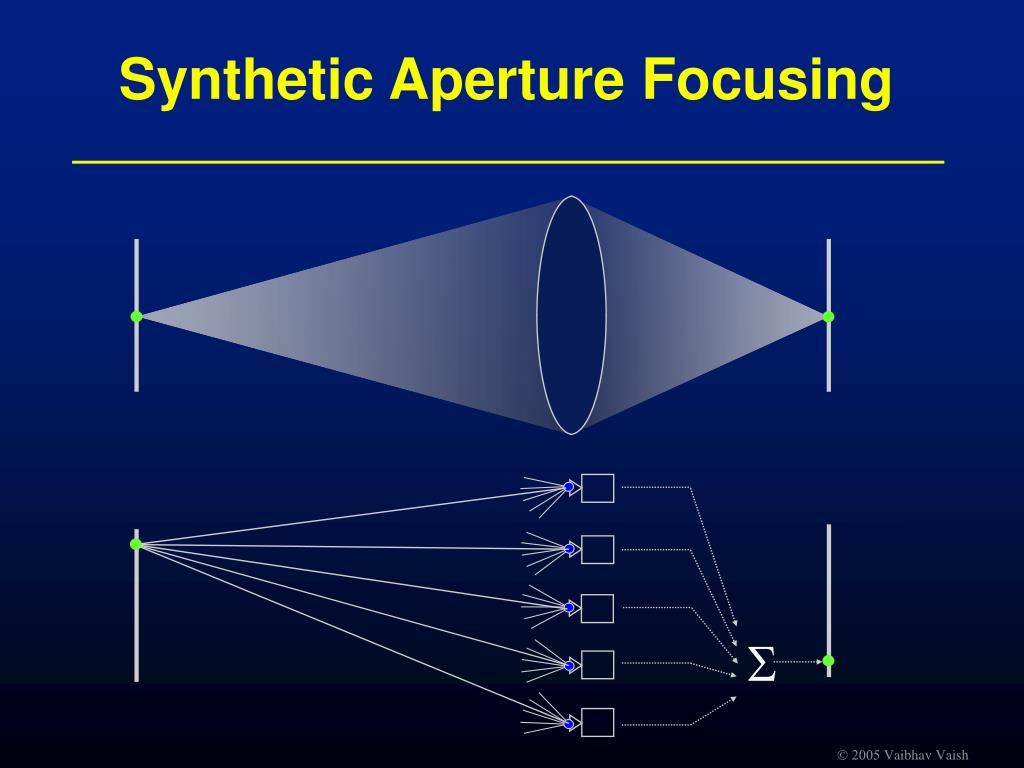 Synthetic Aperture Focusing

$\Sigma$

© 2005 Vaibhav Vaish